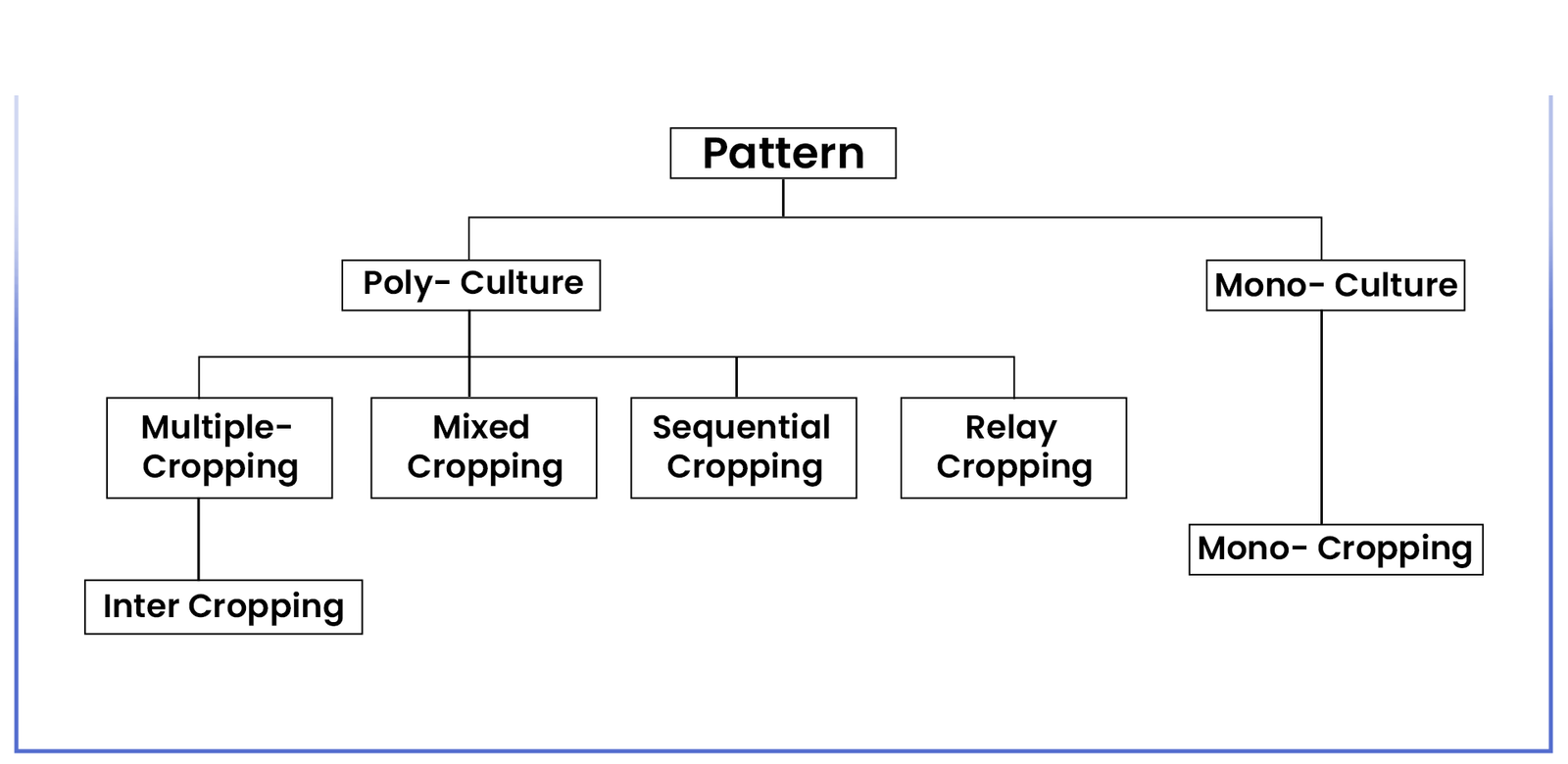 Pattern

Poly- Culture

Mono- Culture

Multiple- Cropping

Mixed Cropping

Sequential Cropping

Relay Cropping

Inter Cropping

Mono- Cropping